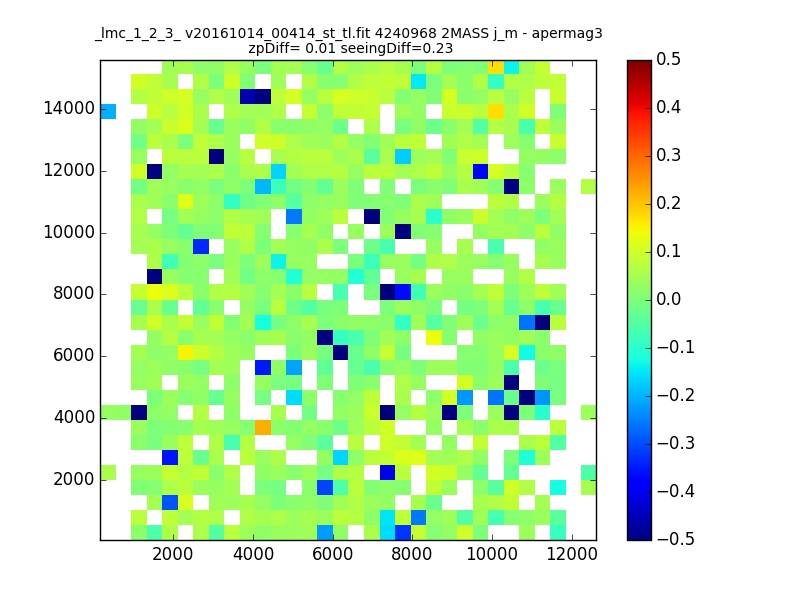 _lmc_1_2_3_ v20161014_00414_st_tl.fit 4240968 2MASS j_m - apermag3
zpDiff= 0.01 seeingDiff=0.23

14000
12000
10000
8000
6000
4000
2000

2000 4000 6000 8000 10000 12000

0.5
0.4
0.3
0.2
0.1
0.0
−0.1
−0.2
−0.3
−0.4
−0.5